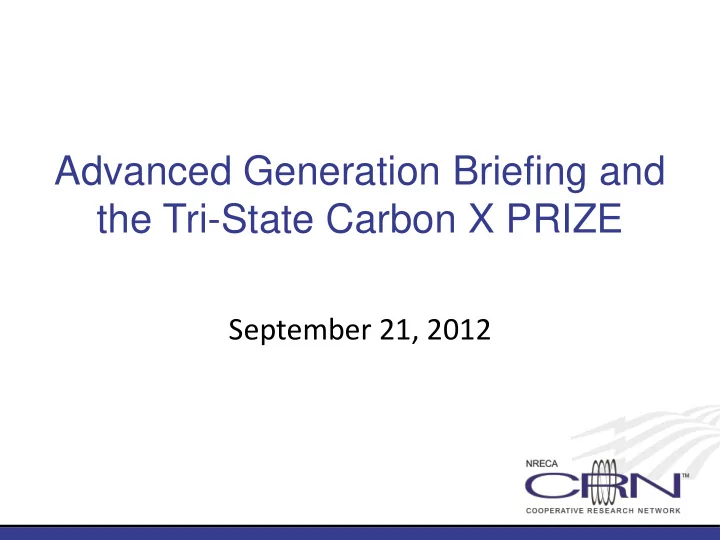 Advanced Generation Briefing and the Tri-State Carbon X PRIZE

September 21, 2012

NRECA
CRN™
COOPERATIVE RESEARCH NETWORK